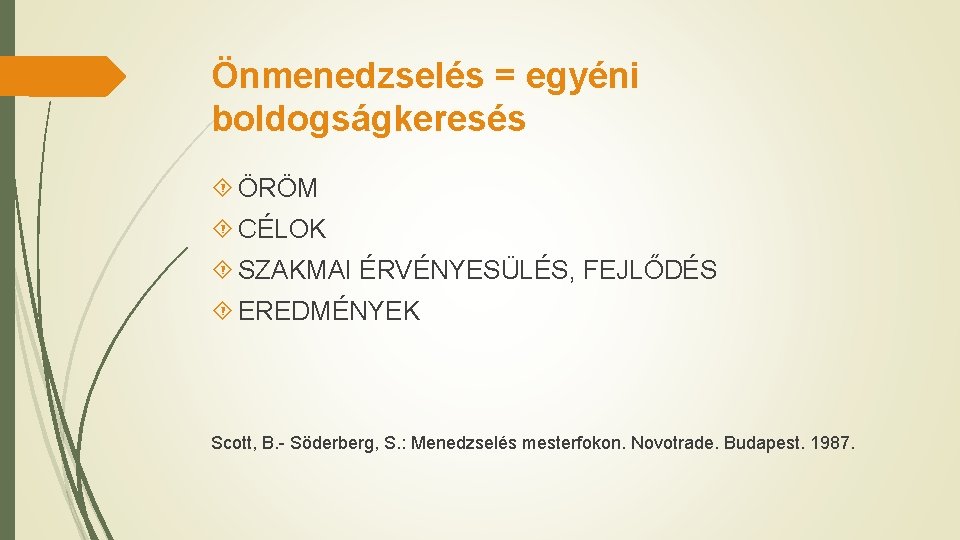 Önmenedzselés = egyéni boldogságkeresés

ÖRÖM
CÉLOK
SZAKMAI ÉRVÉNYESÜLÉS, FEJLŐDÉS
EREDMÉNYEK

Scott, B.- Söderberg, S.: Menedzselés mesterfokon. Novotrade. Budapest. 1987.